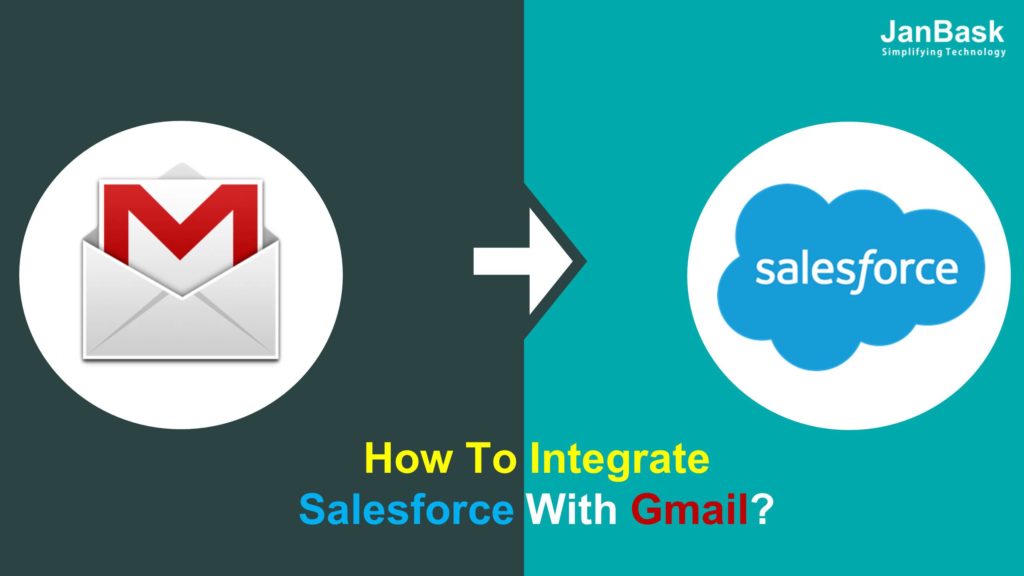 JanBask
Simplifying Technology

salesforce

How To Integrate
Salesforce With Gmail?